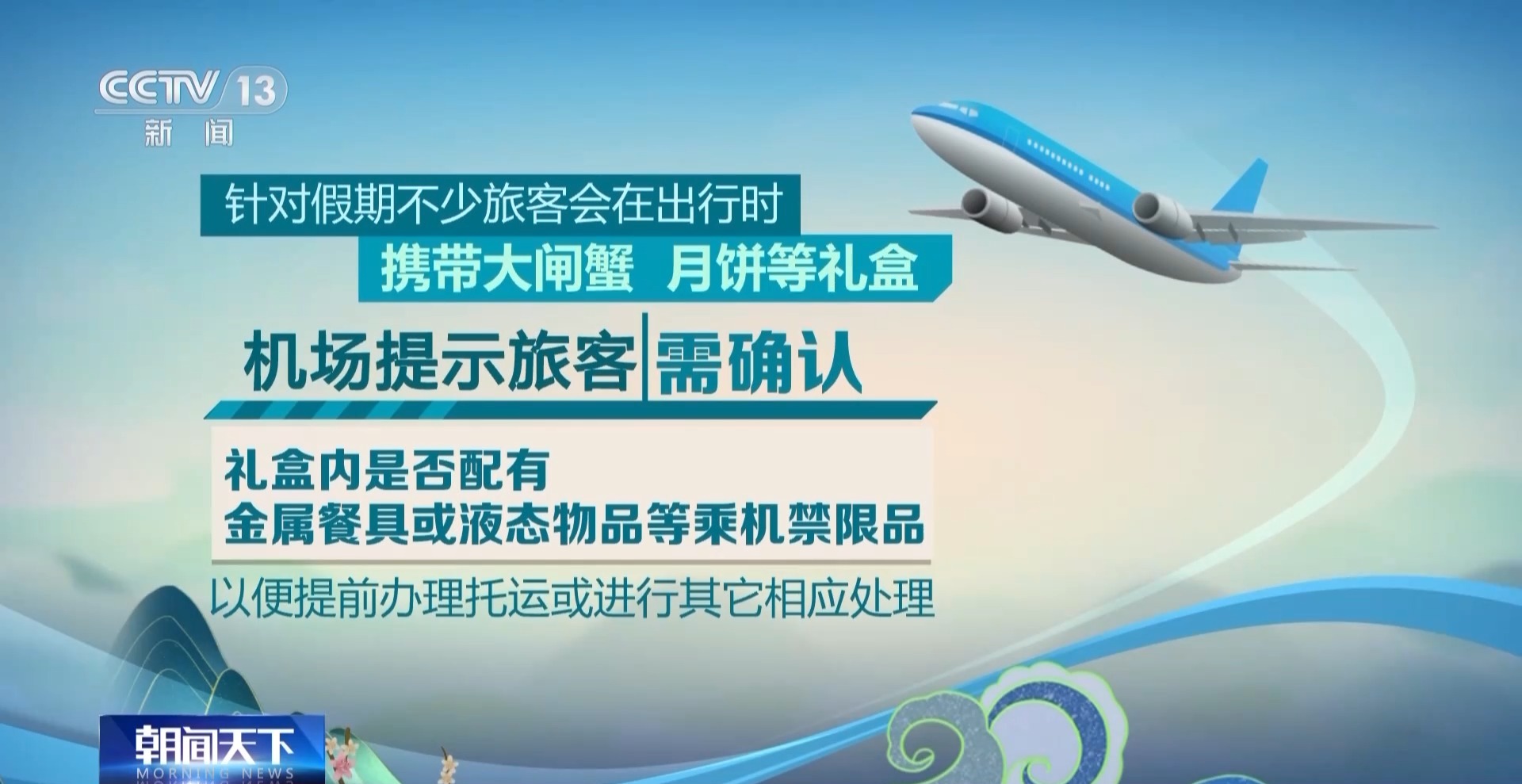 CCTV 13
新闻

针对假期不少旅客会在出行时
携带大闸蟹 月饼等礼盒

机场提示旅客 需确认

礼盒内是否配有
金属餐具或液态物品等乘机禁限品

以便提前办理托运或进行其它相应处理

朝闻天下
MORNING NEWS